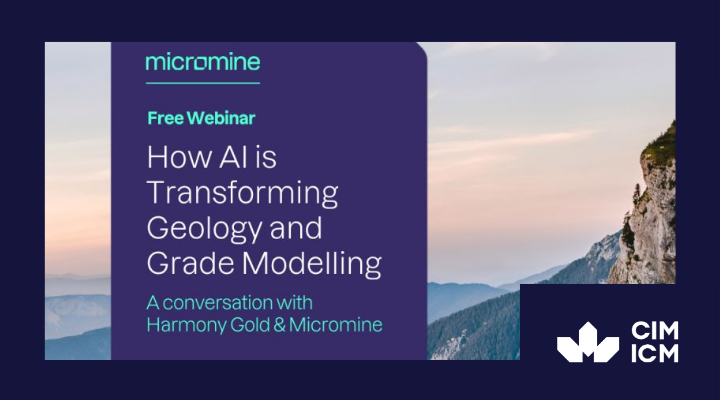 micromine

Free Webinar

How AI is Transforming Geology and Grade Modelling

A conversation with Harmony Gold & Micromine

CIM
ICM